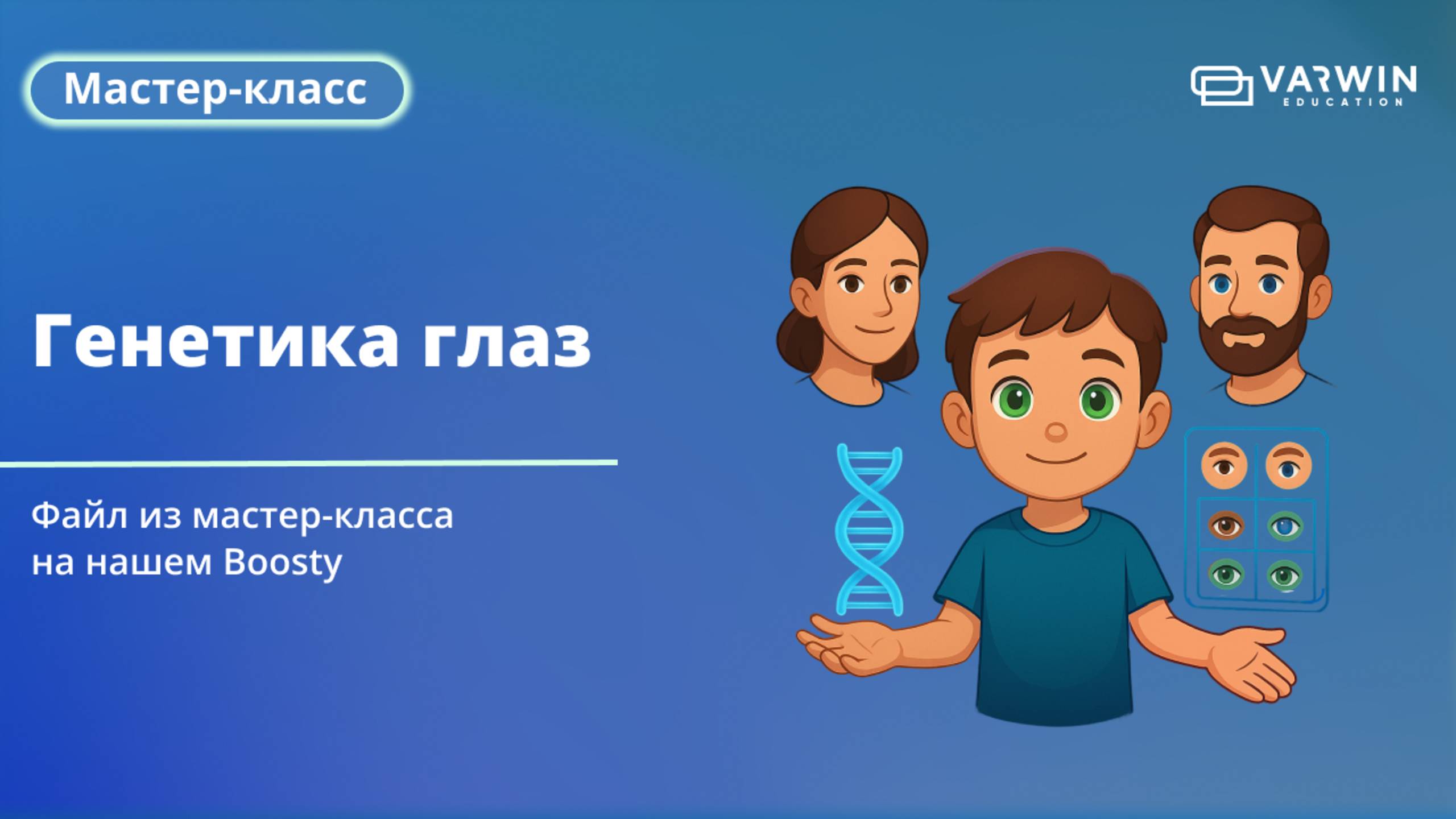 Мастер-класс

VARWIN EDUCATION

Генетика глаз

Файл из мастер-класса на нашем Boosty